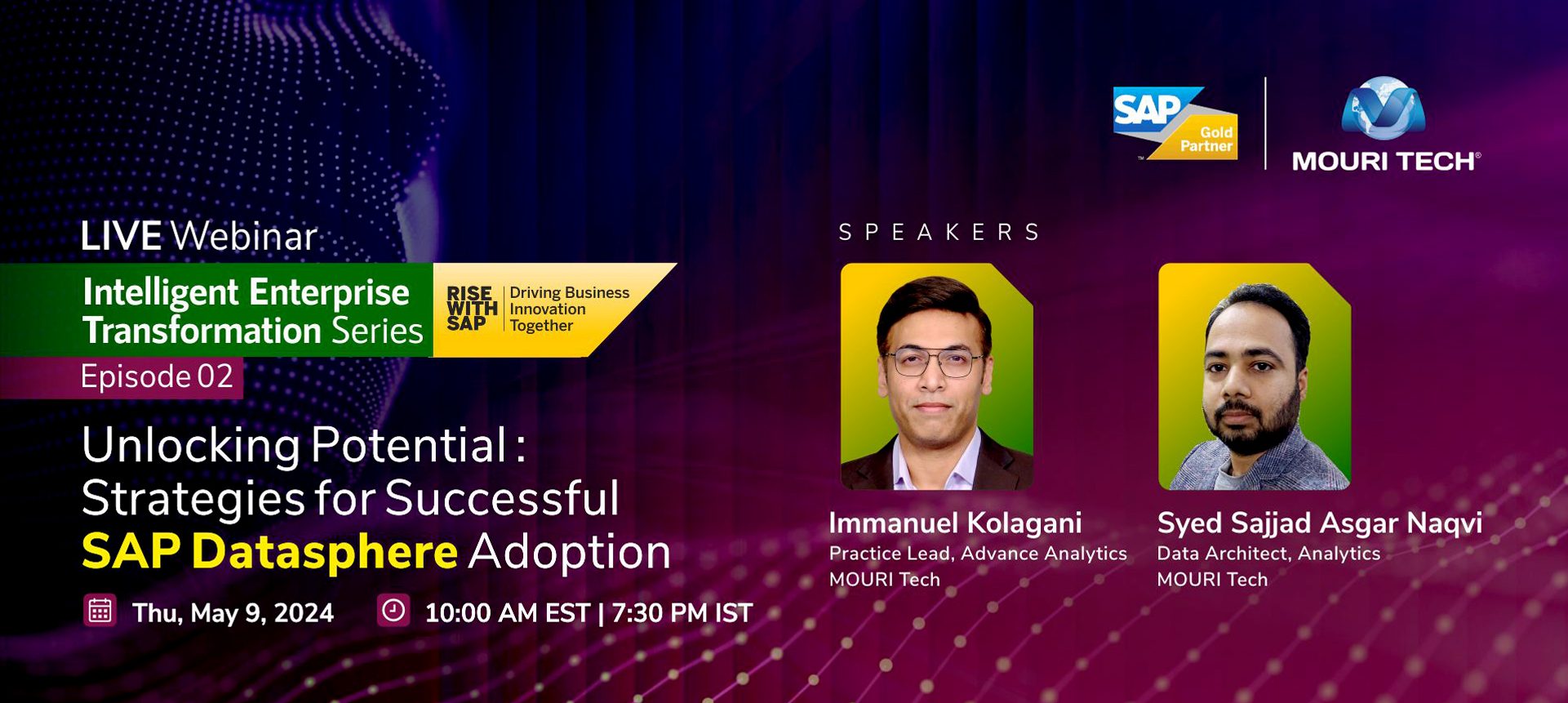 SAP Gold Partner
MOURI TECH

LIVE Webinar

Intelligent Enterprise Transformation Series

RISE WITH SAP
Driving Business Innovation Together

Episode 02

Unlocking Potential : Strategies for Successful SAP Datasphere Adoption

Thu, May 9, 2024

10:00 AM EST | 7:30 PM IST

SPEAKERS

Immanuel Kolagani
Practice Lead, Advance Analytics
MOURI Tech

Syed Sajjad Asgar Naqvi
Data Architect, Analytics
MOURI Tech